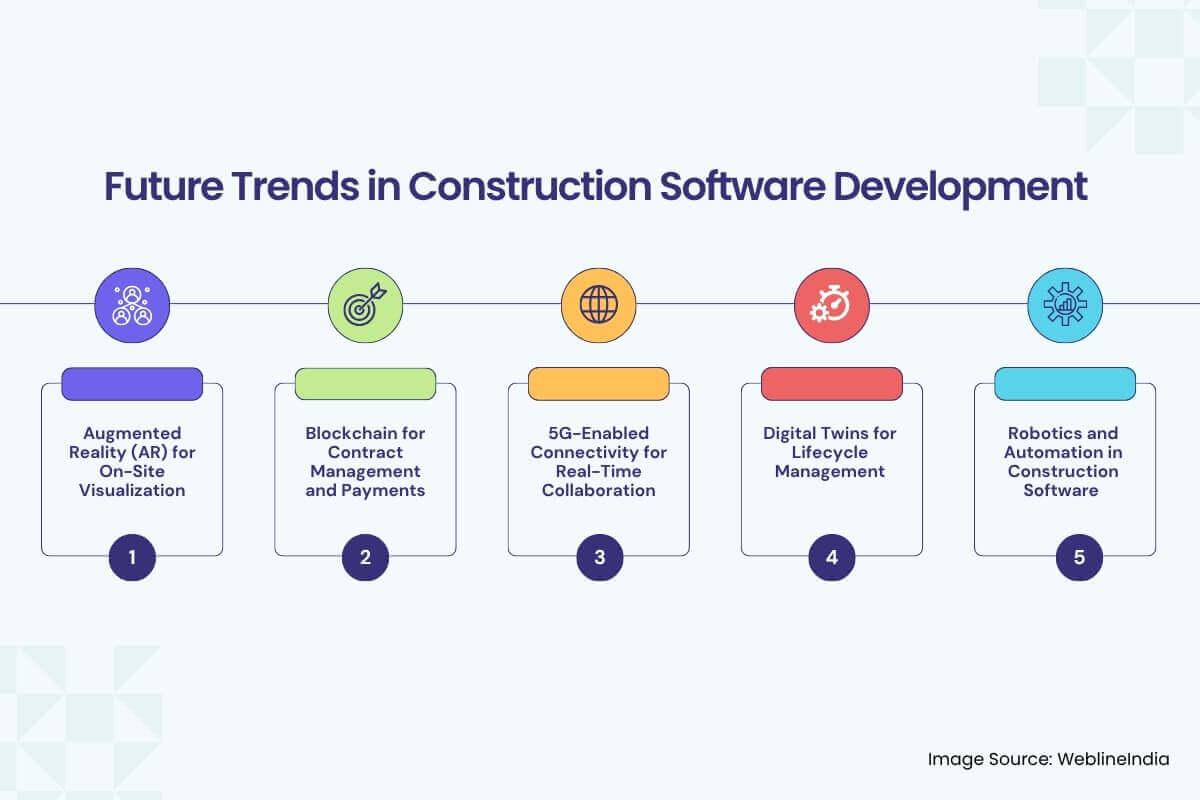 Future Trends in Construction Software Development

Augmented Reality (AR) for On-Site Visualization

1

Blockchain for Contract Management and Payments

2

5G-Enabled Connectivity for Real-Time Collaboration

3

Digital Twins for Lifecycle Management

4

Robotics and Automation in Construction Software

5

Image Source: WeblineIndia